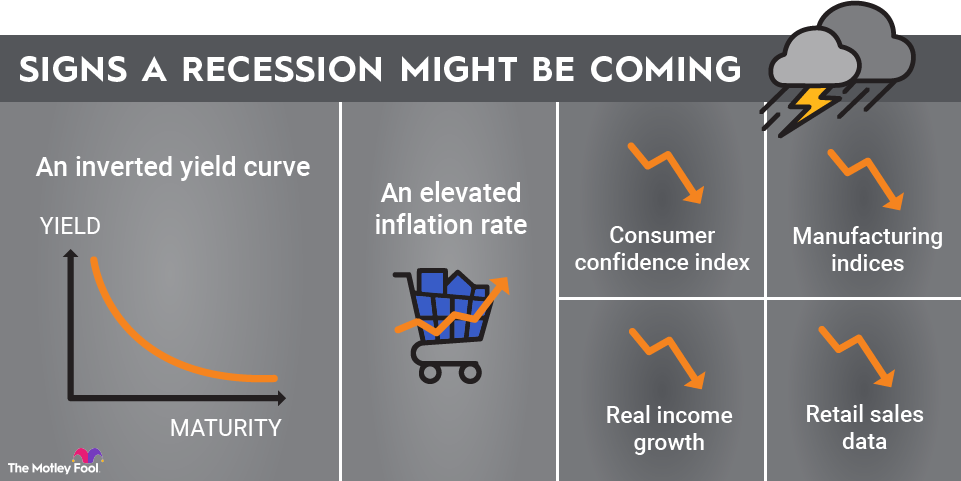 SIGNS A RECESSION MIGHT BE COMING

An inverted yield curve

YIELD

MATURITY

An elevated inflation rate

Consumer confidence index

Manufacturing indices

Real income growth

Retail sales data

The Motley Fool